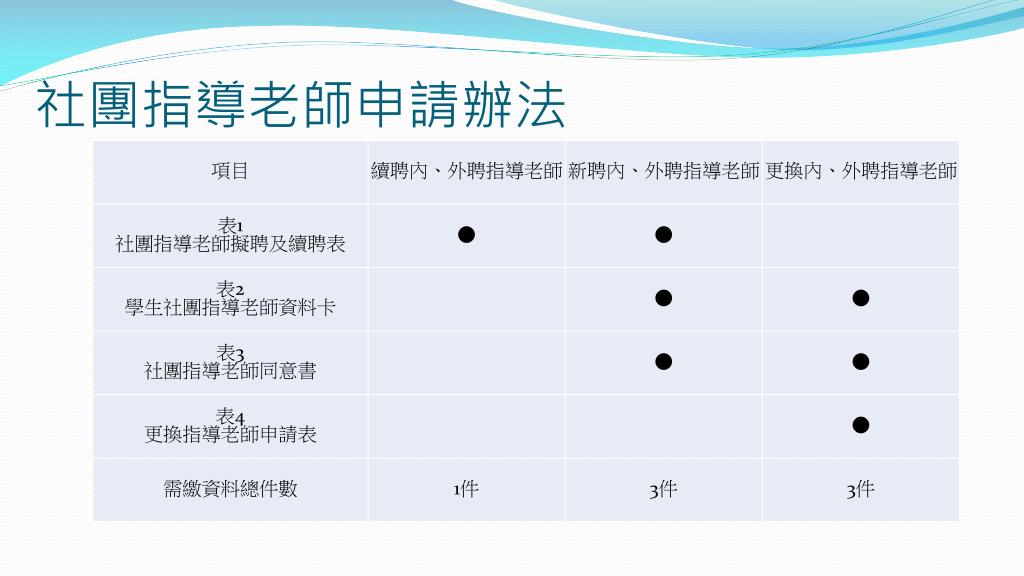 社團指導老師申請辦法

| 項目 | 續聘內、外聘指導老師 | 新聘內、外聘指導老師 | 更換內、外聘指導老師 |
|---|---|---|---|
| 表1 社團指導老師擬聘及續聘表 | ● | ● | |
| 表2 學生社團指導老師資料卡 | | ● | ● |
| 表3 社團指導老師同意書 | | ● | ● |
| 表4 更換指導老師申請表 | | | ● |
| 需繳資料總件數 | 1件 | 3件 | 3件 |